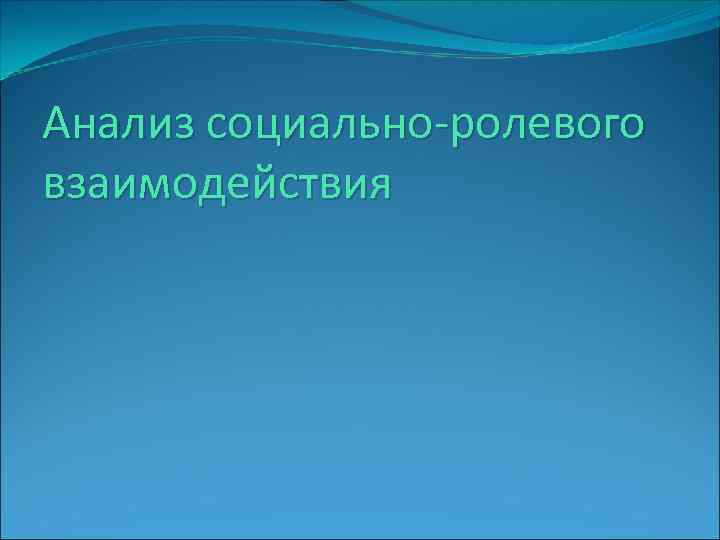 Анализ социально-ролевого взаимодействия